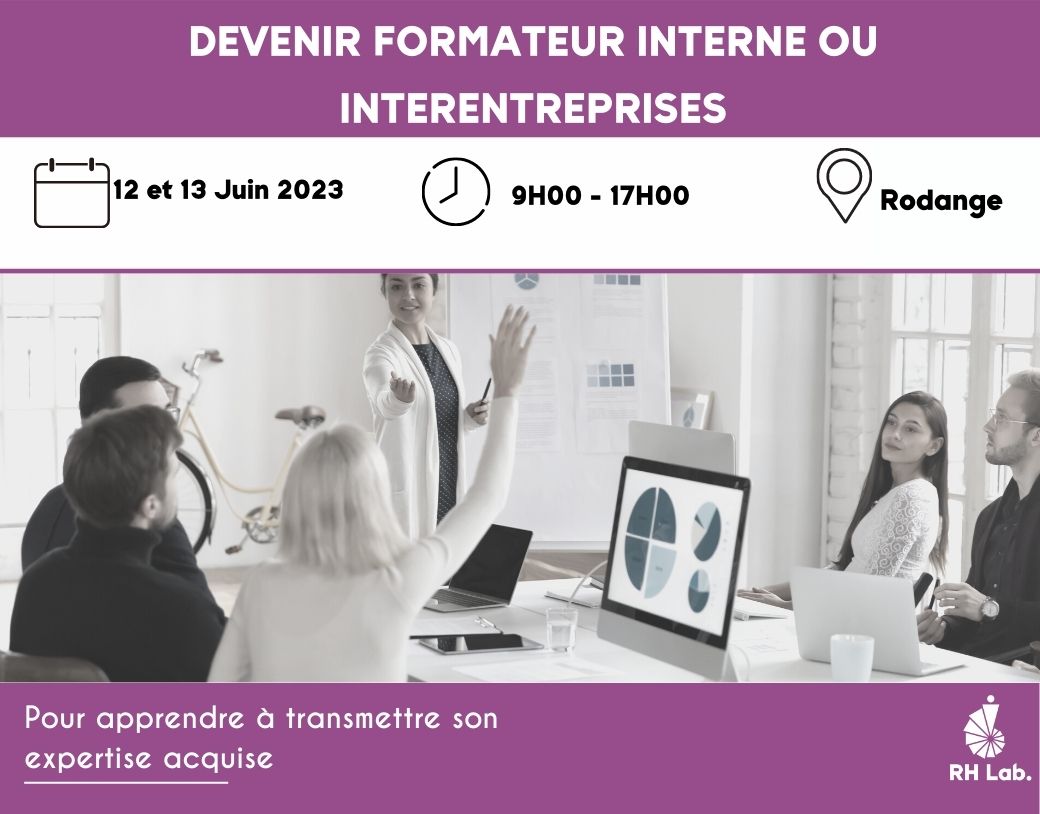 DEVENIR FORMATEUR INTERNE OU INTERENTREPRISES

12 et 13 Juin 2023

9H00 - 17H00

Rodange

Pour apprendre à transmettre son expertise acquise

RH Lab.